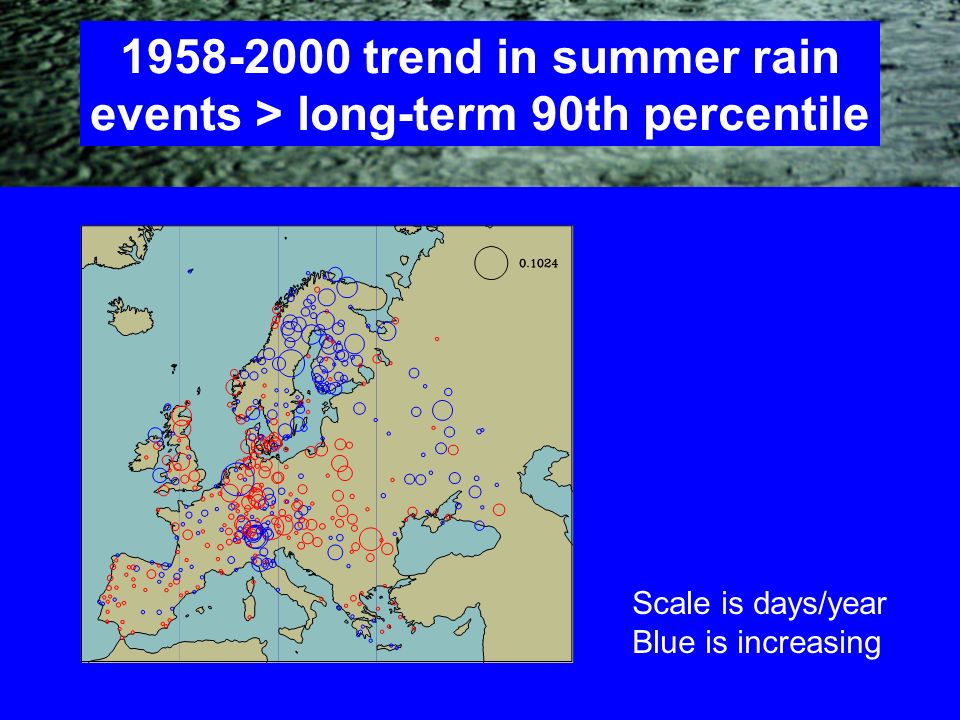 1958-2000 trend in summer rain events > long-term 90th percentile

0.1024

Scale is days/year
Blue is increasing